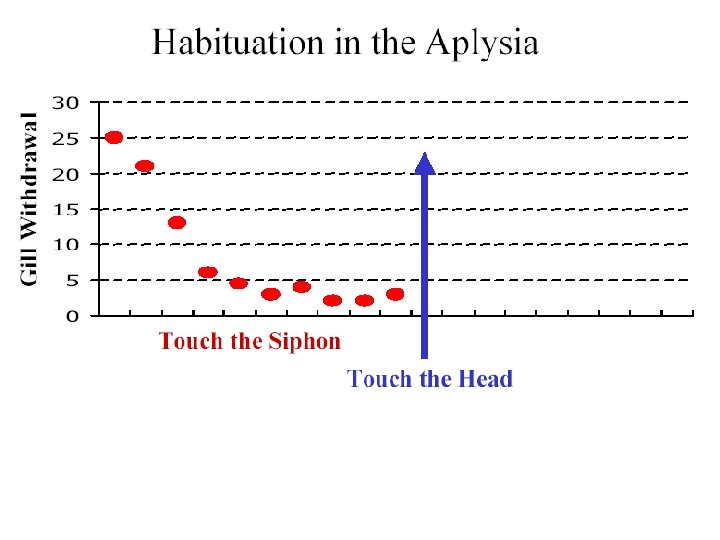 Habituation in the Aplysia

Gill Withdrawal

30
25
20
15
10
5
0

Touch the Siphon

Touch the Head